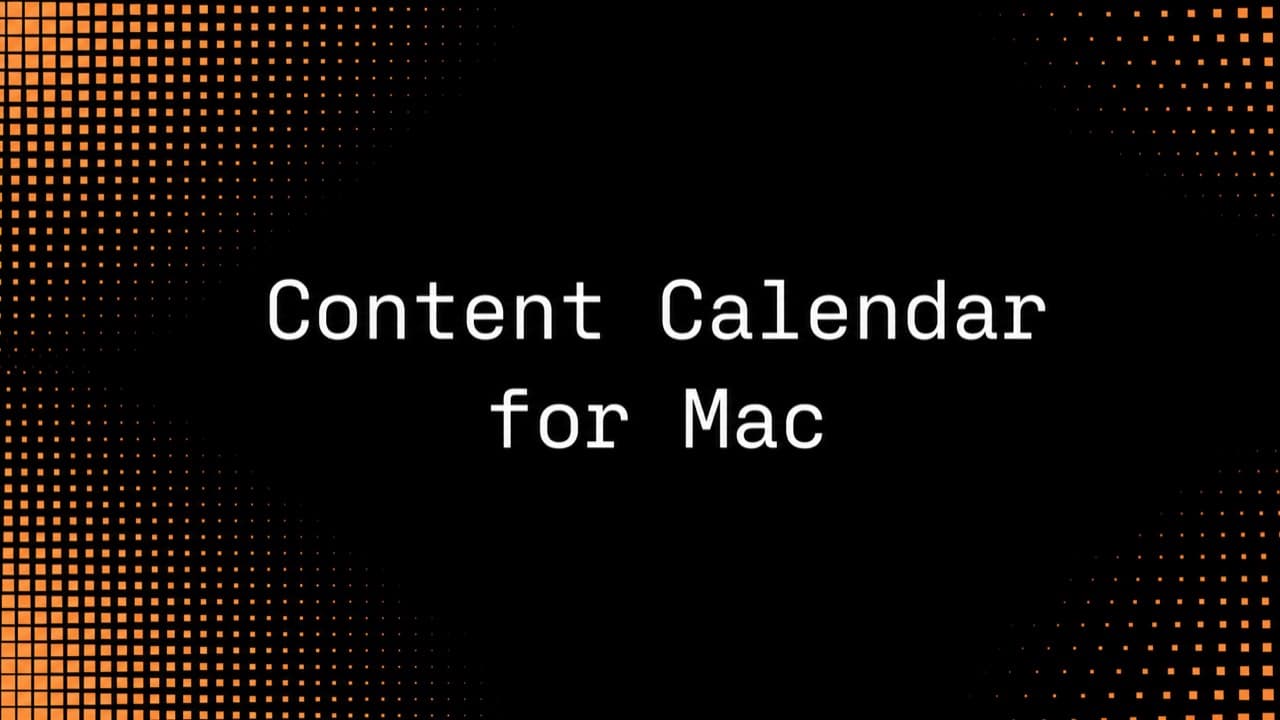 Content Calendar for Mac